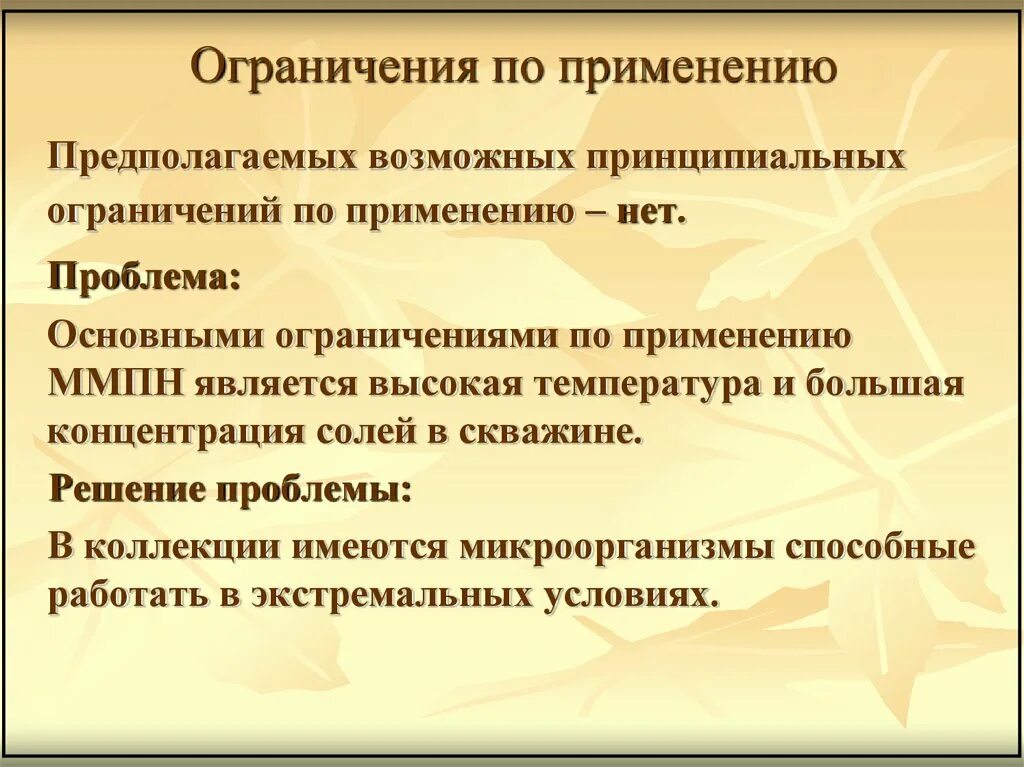 Ограничения по применению

Предполагаемых возможных принципиальных ограничений по применению – нет.

Проблема:

Основными ограничениями по применению ММПН является высокая температура и большая концентрация солей в скважине.

Решение проблемы:

В коллекции имеются микроорганизмы способные работать в экстремальных условиях.